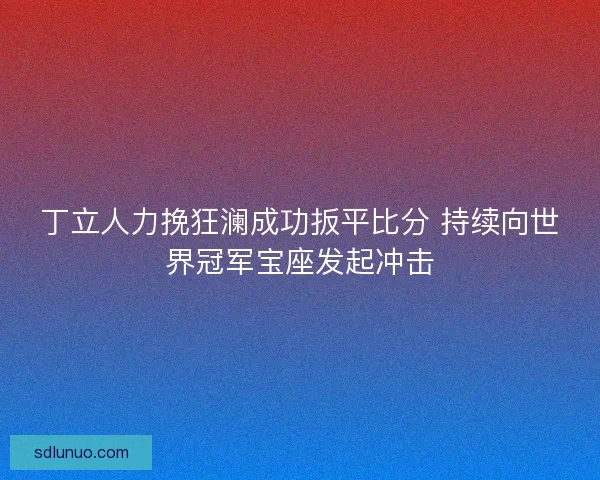 丁立人力挽狂澜成功扳平比分 持续向世界冠军宝座发起冲击

sdlunuo.com